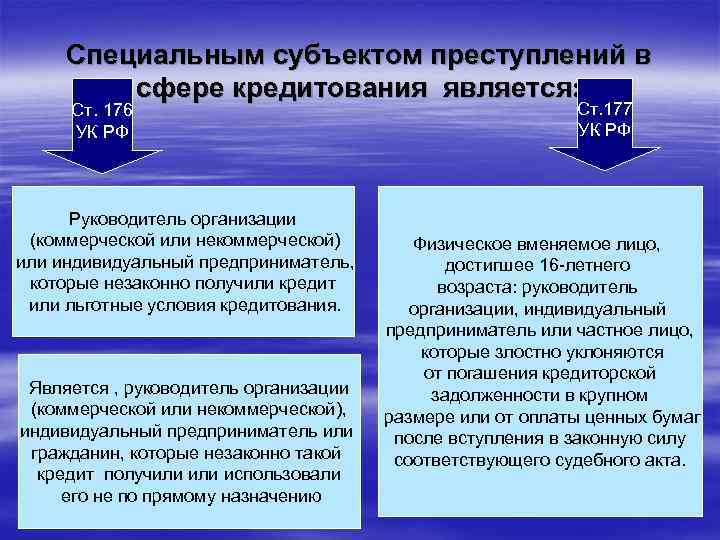 Специальным субъектом преступлений в сфере кредитования является:

Ст. 176 УК РФ

Ст.177 УК РФ

Руководитель организации (коммерческой или некоммерческой) или индивидуальный предприниматель, которые незаконно получили кредит или льготные условия кредитования.

Является , руководитель организации (коммерческой или некоммерческой), индивидуальный предприниматель или гражданин, которые незаконно такой кредит получили или использовали его не по прямому назначению

Физическое вменяемое лицо, достигшее 16-летнего возраста: руководитель организации, индивидуальный предприниматель или частное лицо, которые злостно уклоняются от погашения кредиторской задолженности в крупном размере или от оплаты ценных бумаг после вступления в законную силу соответствующего судебного акта.